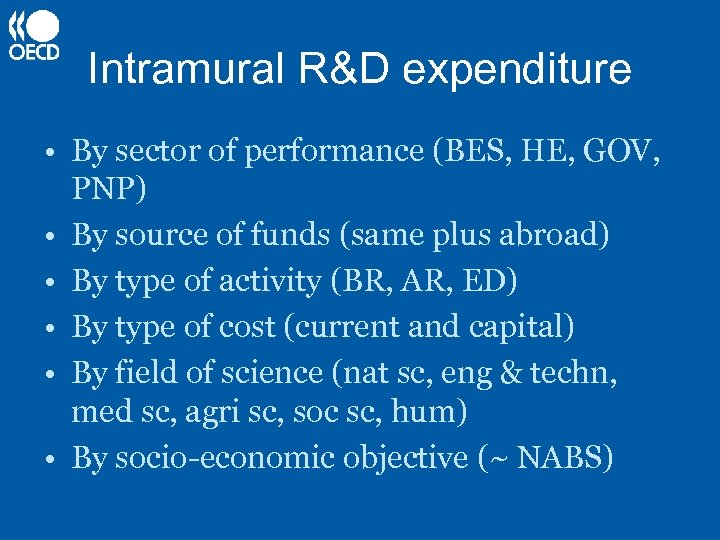 OECD

Intramural R&D expenditure

• By sector of performance (BES, HE, GOV, PNP)
• By source of funds (same plus abroad)
• By type of activity (BR, AR, ED)
• By type of cost (current and capital)
• By field of science (nat sc, eng & techn, med sc, agri sc, soc sc, hum)
• By socio-economic objective (~ NABS)